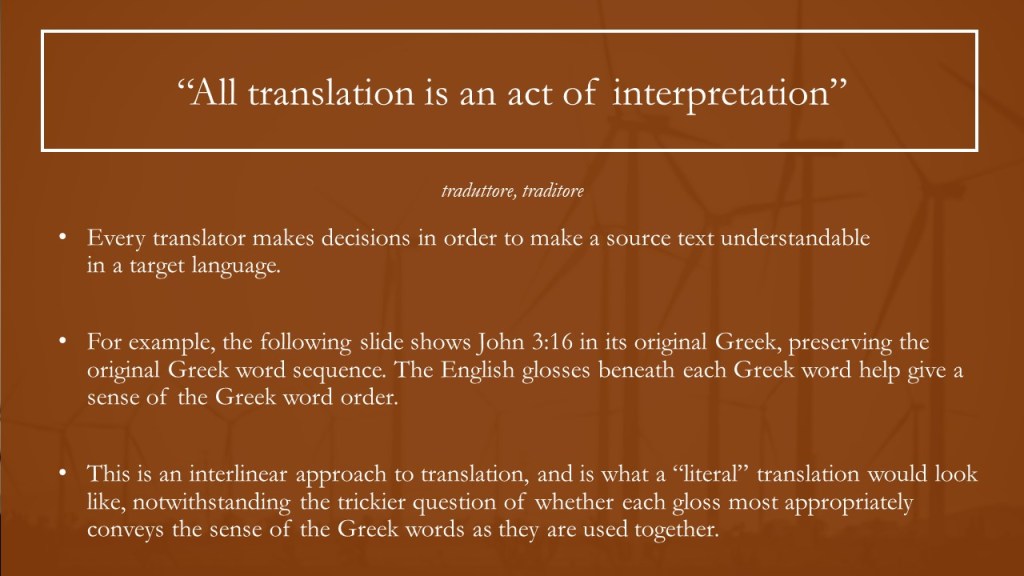 “All translation is an act of interpretation”

traduttore, traditore

• Every translator makes decisions in order to make a source text understandable in a target language.

• For example, the following slide shows John 3:16 in its original Greek, preserving the original Greek word sequence. The English glosses beneath each Greek word help give a sense of the Greek word order.

• This is an interlinear approach to translation, and is what a “literal” translation would look like, notwithstanding the trickier question of whether each gloss most appropriately conveys the sense of the Greek words as they are used together.